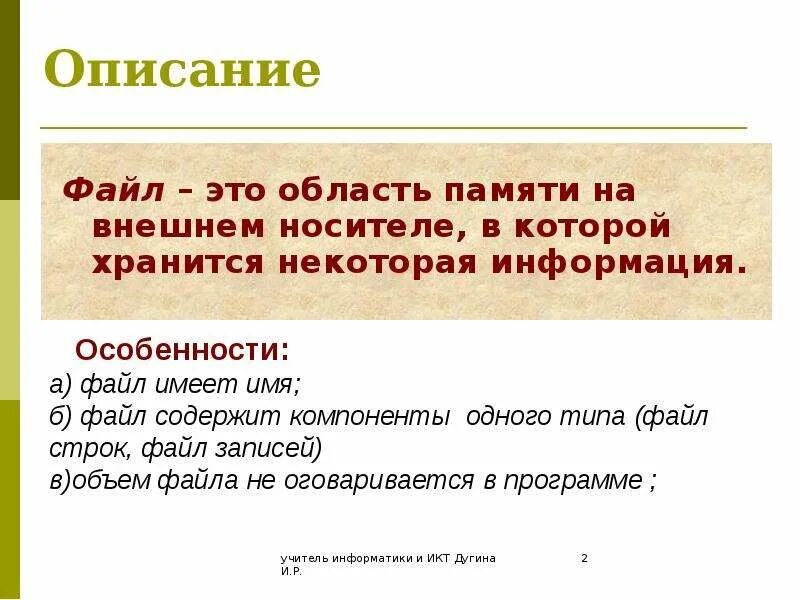 Описание

Файл – это область памяти на внешнем носителе, в которой хранится некоторая информация.

Особенности:
а) файл имеет имя;
б) файл содержит компоненты одного типа (файл строк, файл записей)
в)объем файла не оговаривается в программе ;

учитель информатики и ИКТ Дугина И.Р.

2